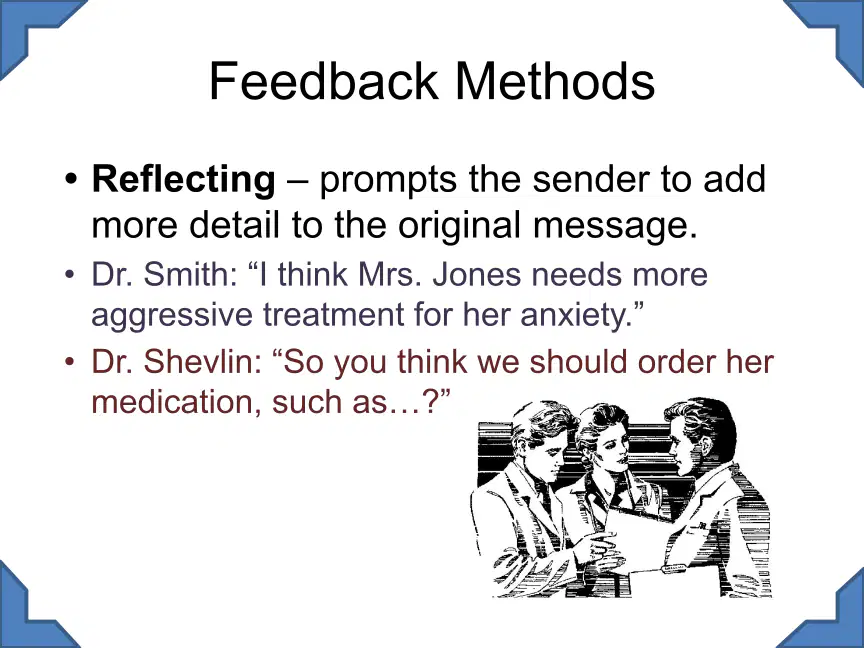 Feedback Methods

• Reflecting – prompts the sender to add more detail to the original message.

• Dr. Smith: "I think Mrs. Jones needs more aggressive treatment for her anxiety."

• Dr. Shevlin: "So you think we should order her medication, such as…?"